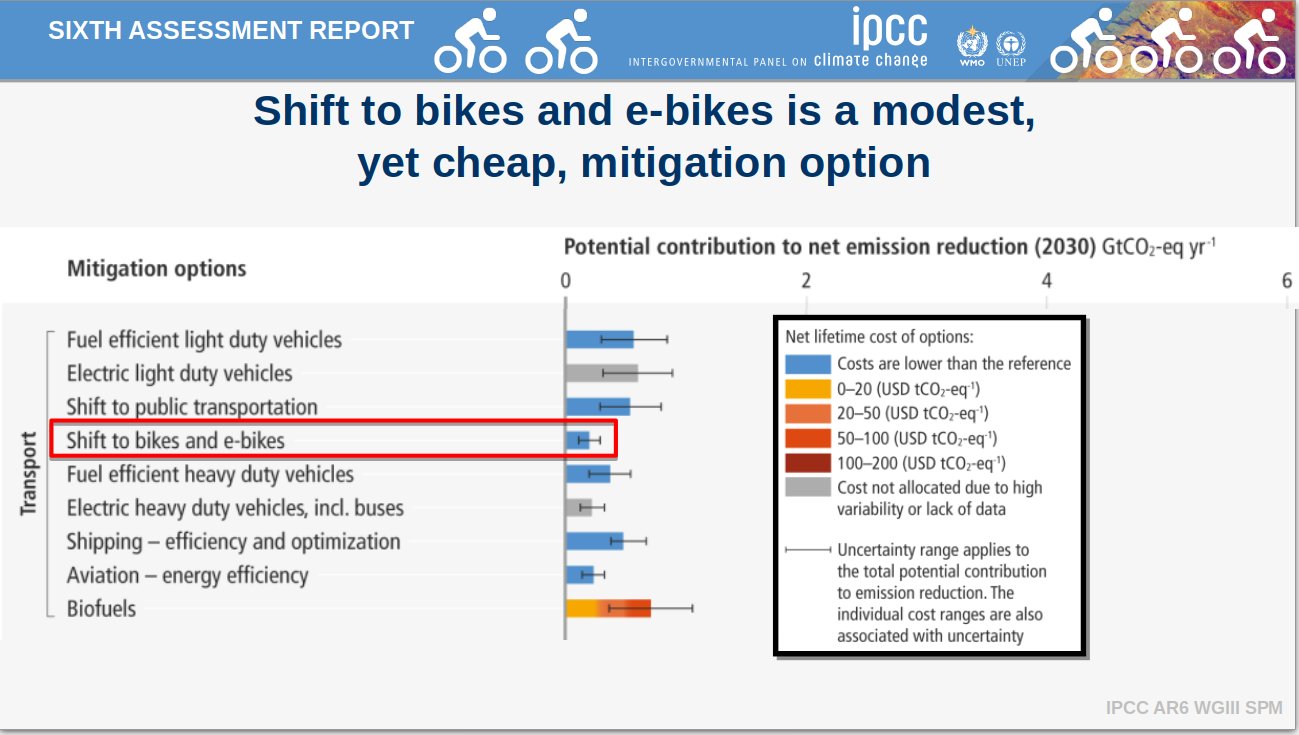 SIXTH ASSESSMENT REPORT

ipcc
INTERGOVERNMENTAL PANEL ON climate change

WMO UNEP

Shift to bikes and e-bikes is a modest, yet cheap, mitigation option

Mitigation options

Potential contribution to net emission reduction (2030) $GtCO_2$-eq $yr^{-1}$

0 2 4 6

Transport

Fuel efficient light duty vehicles
Electric light duty vehicles
Shift to public transportation
Shift to bikes and e-bikes
Fuel efficient heavy duty vehicles
Electric heavy duty vehicles, incl. buses
Shipping – efficiency and optimization
Aviation – energy efficiency
Biofuels

Net lifetime cost of options:
Costs are lower than the reference
0–20 (USD $tCO_2$-$eq^{-1}$)
20–50 (USD $tCO_2$-$eq^{-1}$)
50–100 (USD $tCO_2$-$eq^{-1}$)
100–200 (USD $tCO_2$-$eq^{-1}$)
Cost not allocated due to high variability or lack of data

Uncertainty range applies to the total potential contribution to emission reduction. The individual cost ranges are also associated with uncertainty

IPCC AR6 WGIII SPM